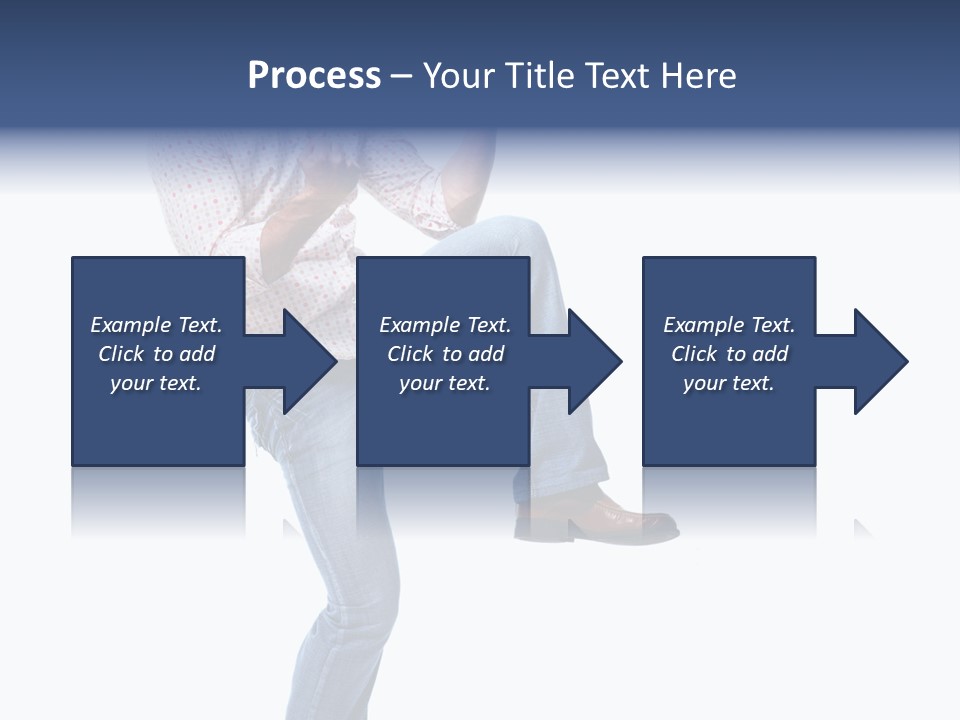 Process – Your Title Text Here

Example Text. Click to add your text.

Example Text. Click to add your text.

Example Text. Click to add your text.